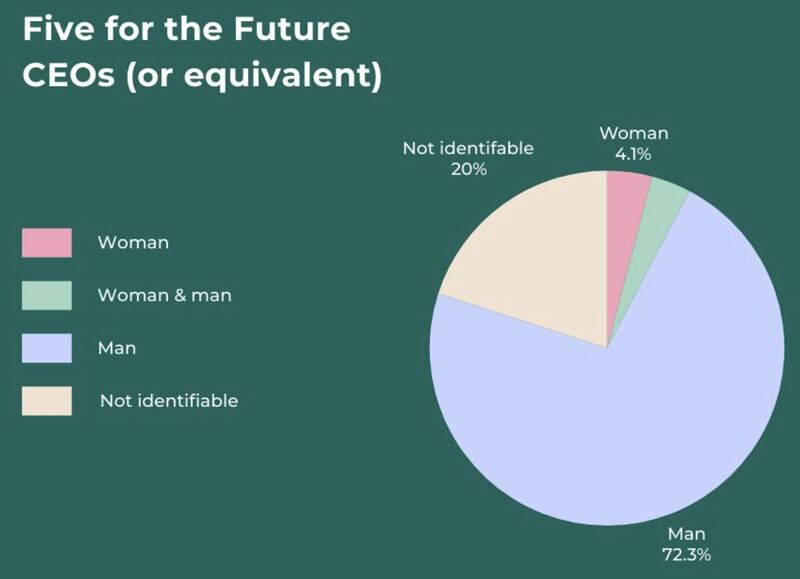 Five for the Future
CEOs (or equivalent)

Woman

Woman & man

Man

Not identifiable

Not identifable
20%

Woman
4.1%

Man
72.3%